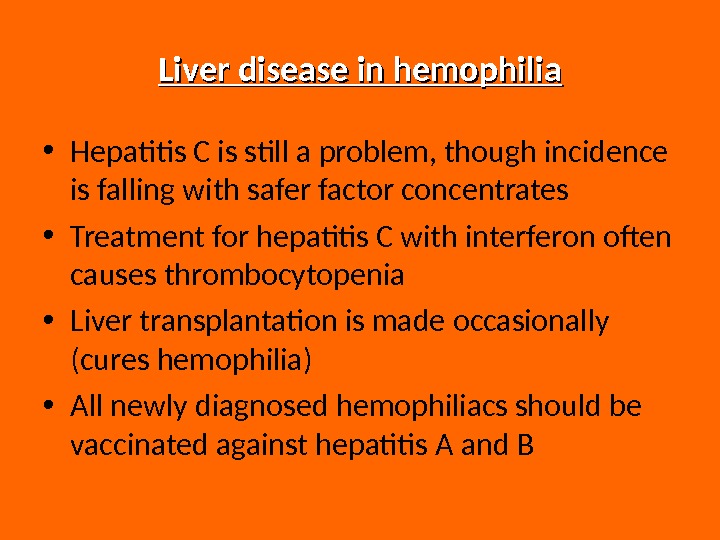 Liver disease in hemophilia

• Hepatitis C is still a problem, though incidence is falling with safer factor concentrates

• Treatment for hepatitis C with interferon often causes thrombocytopenia

• Liver transplantation is made occasionally (cures hemophilia)

• All newly diagnosed hemophiliacs should be vaccinated against hepatitis A and B